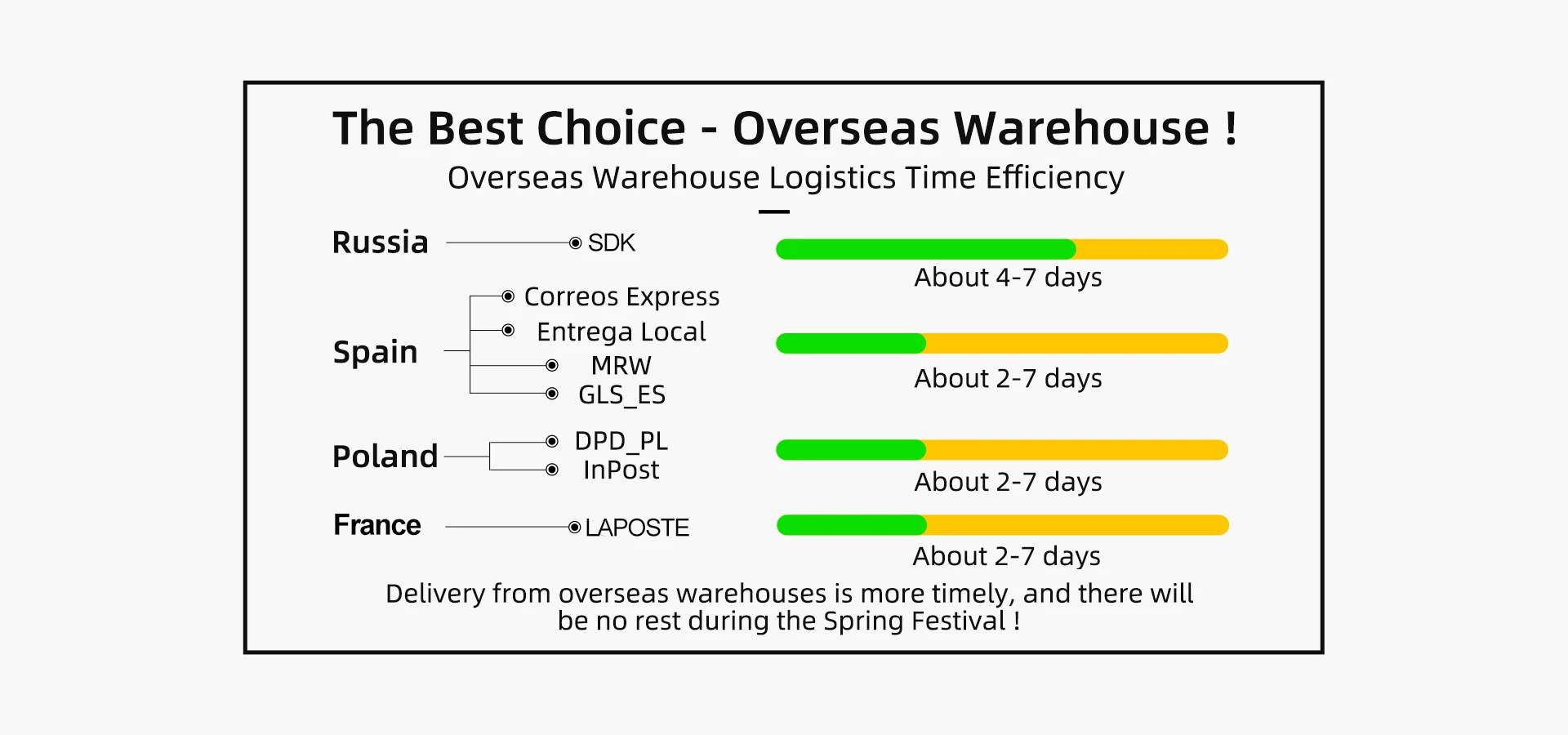 The Best Choice - Overseas Warehouse !

Overseas Warehouse Logistics Time Efficiency

Russia SDK

About 4-7 days

Spain Correos Express Entrega Local MRW GLS_ES

About 2-7 days

Poland DPD_PL InPost

About 2-7 days

France LAPOSTE

About 2-7 days

Delivery from overseas warehouses is more timely, and there will be no rest during the Spring Festival !